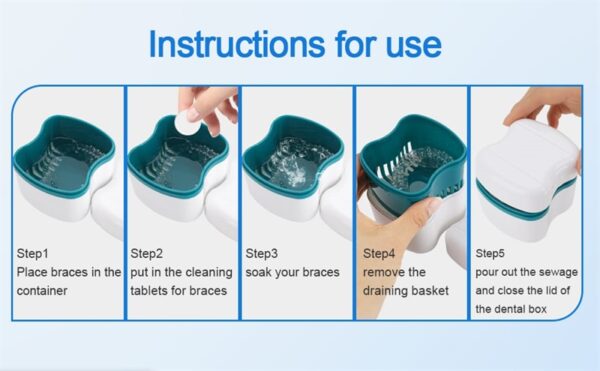 Instructions for use

Step1
Place braces in the container

Step2
put in the cleaning tablets for braces

Step3
soak your braces

Step4
remove the draining basket

Step5
pour out the sewage and close the lid of the dental box